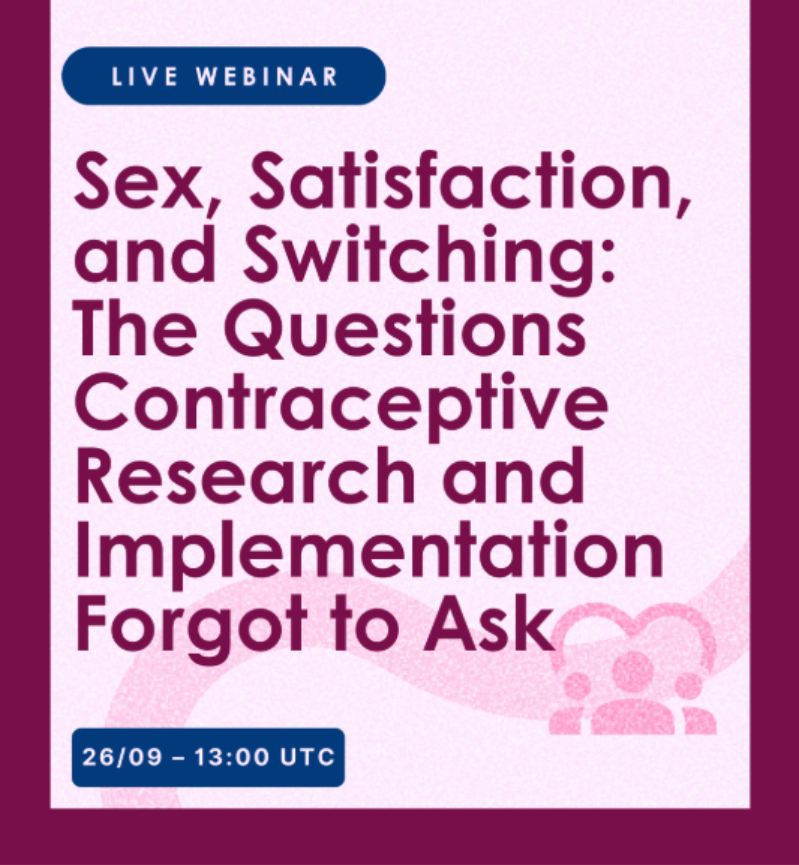 LIVE WEBINAR

Sex, Satisfaction, and Switching: The Questions Contraceptive Research and Implementation Forgot to Ask

26/09 – 13:00 UTC